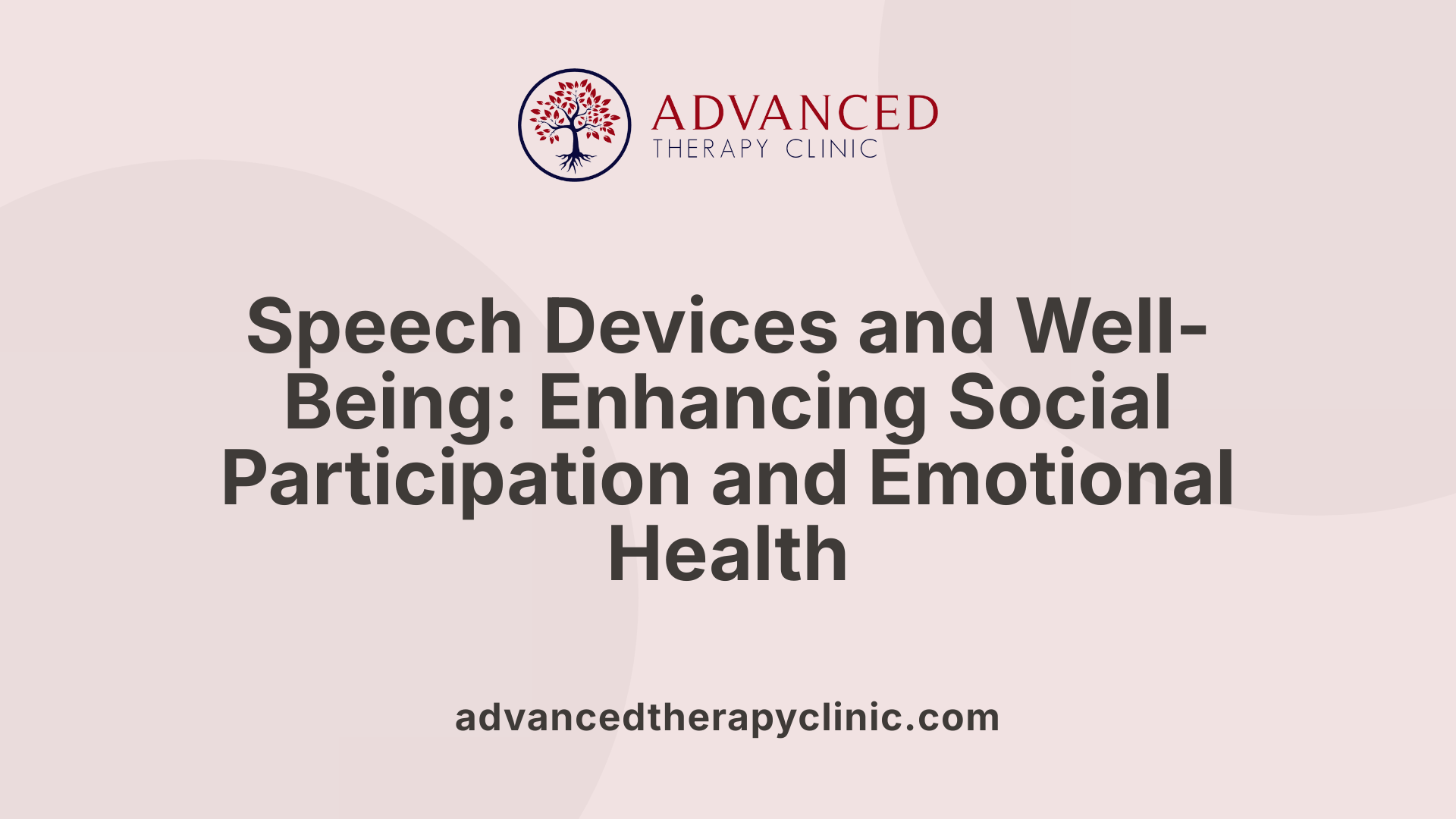 ADVANCED
THERAPY CLINIC

Speech Devices and Well-Being: Enhancing Social Participation and Emotional Health

advancedtherapyclinic.com